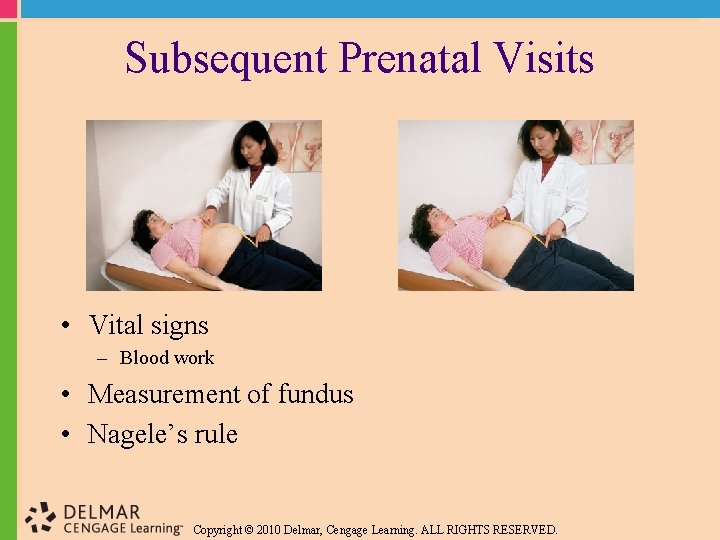 Subsequent Prenatal Visits

• Vital signs
– Blood work
• Measurement of fundus
• Nagele's rule

DELMAR CENGAGE Learning™ Copyright © 2010 Delmar, Cengage Learning. ALL RIGHTS RESERVED.